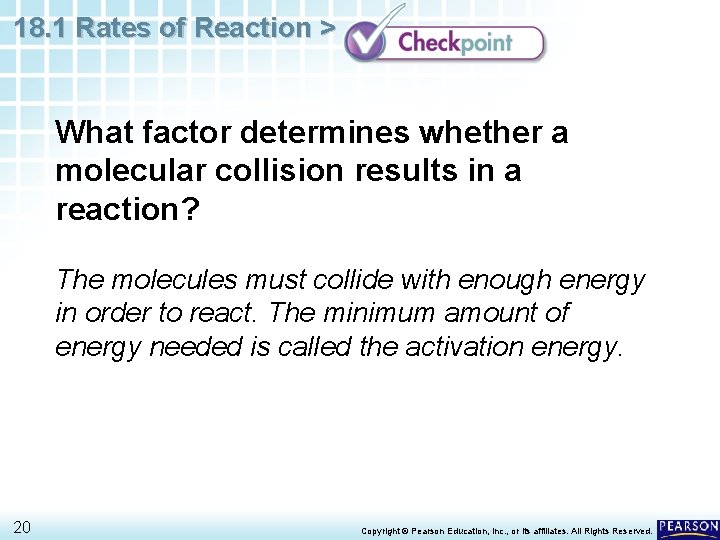 18.1 Rates of Reaction > Checkpoint

What factor determines whether a molecular collision results in a reaction?

The molecules must collide with enough energy in order to react. The minimum amount of energy needed is called the activation energy.

20

Copyright © Pearson Education, Inc., or its affiliates. All Rights Reserved.

PEARSON